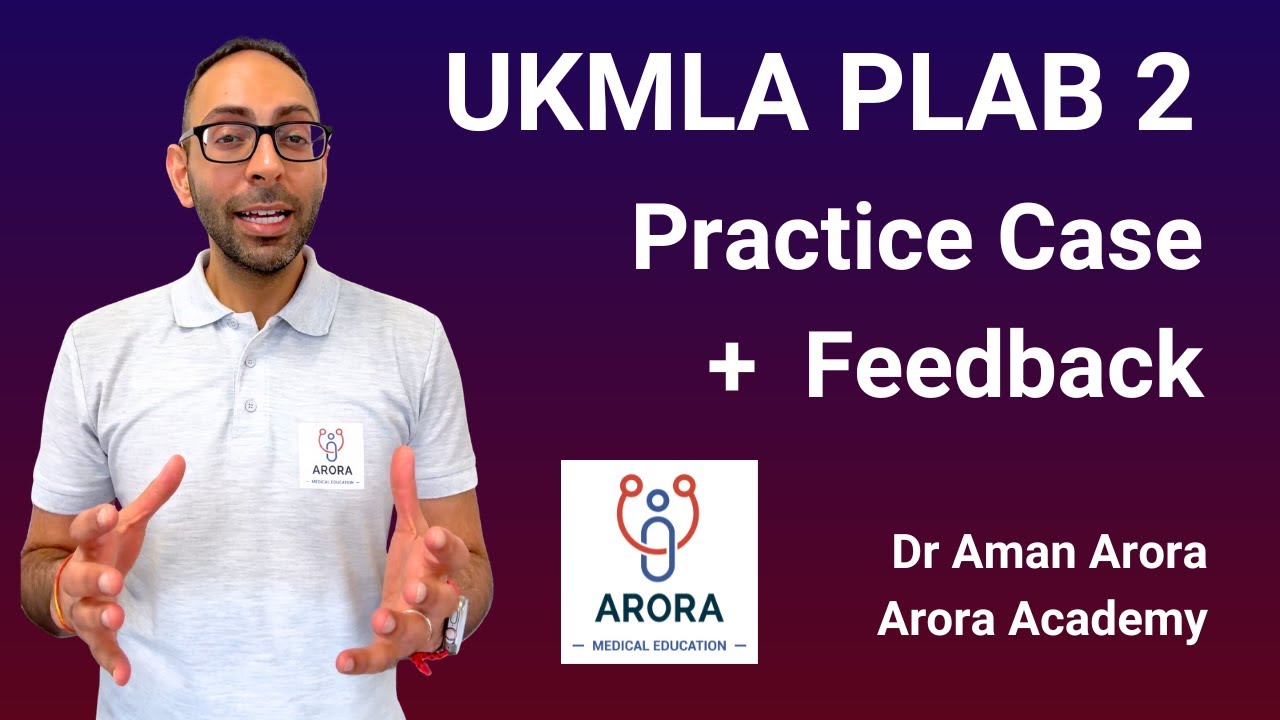 UKMLA PLAB 2
Practice Case
+ Feedback

ARORA
— MEDICAL EDUCATION —

ARORA
— MEDICAL EDUCATION —

Dr Aman Arora
Arora Academy